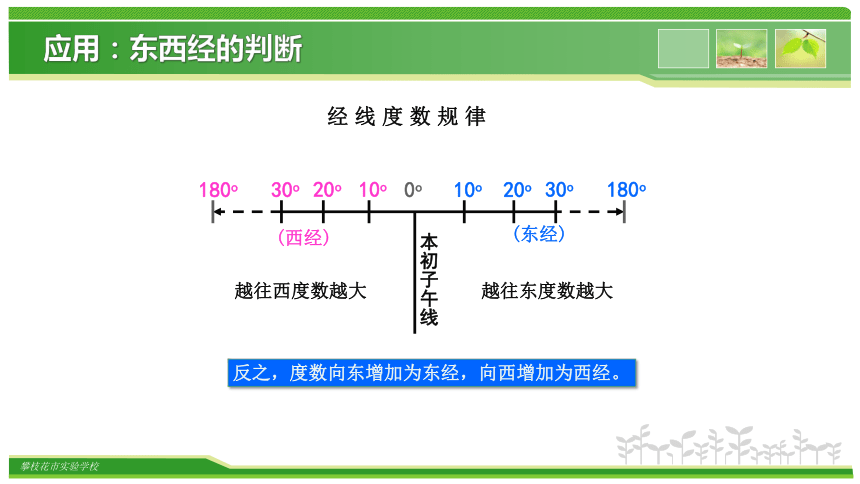 应用：东西经的判断

经线度数规律

180° 30° 20° 10° 0° 10° 20° 30° 180°

（西经） （东经）

本初子午线

越往西度数越大

越往东度数越大

反之，度数向东增加为东经，向西增加为西经。

攀枝花市实验学校